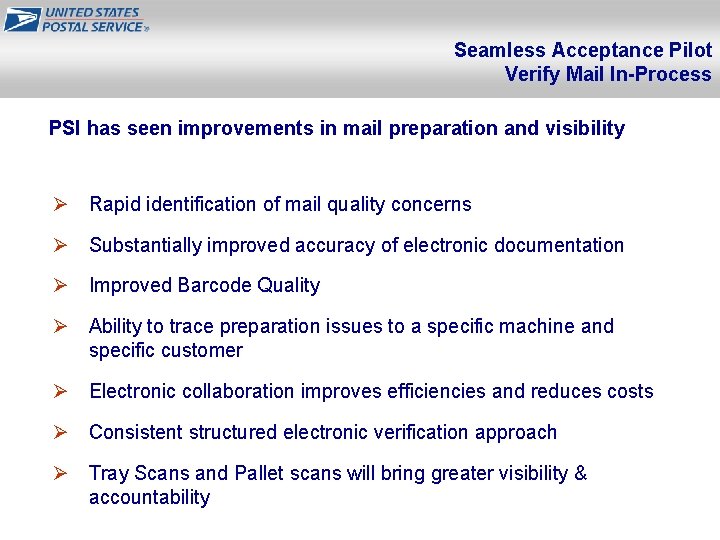 UNITED STATES POSTAL SERVICE®

Seamless Acceptance Pilot
Verify Mail In-Process

PSI has seen improvements in mail preparation and visibility

➢ Rapid identification of mail quality concerns

➢ Substantially improved accuracy of electronic documentation

➢ Improved Barcode Quality

➢ Ability to trace preparation issues to a specific machine and specific customer

➢ Electronic collaboration improves efficiencies and reduces costs

➢ Consistent structured electronic verification approach

➢ Tray Scans and Pallet scans will bring greater visibility & accountability